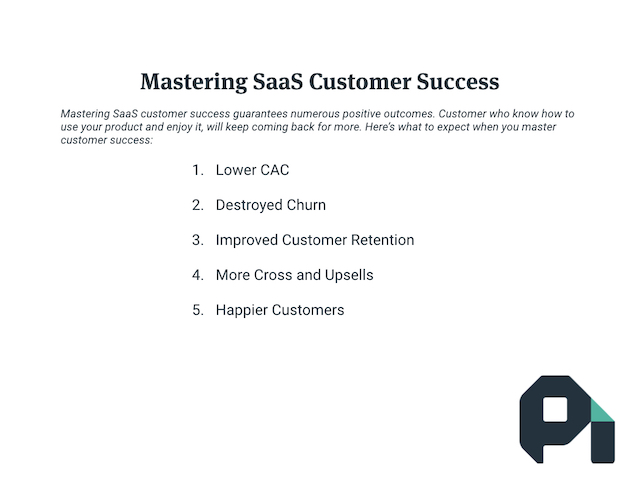 Mastering SaaS Customer Success

Mastering SaaS customer success guarantees numerous positive outcomes. Customer who know how to use your product and enjoy it, will keep coming back for more. Here's what to expect when you master customer success:

1. Lower CAC
2. Destroyed Churn
3. Improved Customer Retention
4. More Cross and Upsells
5. Happier Customers